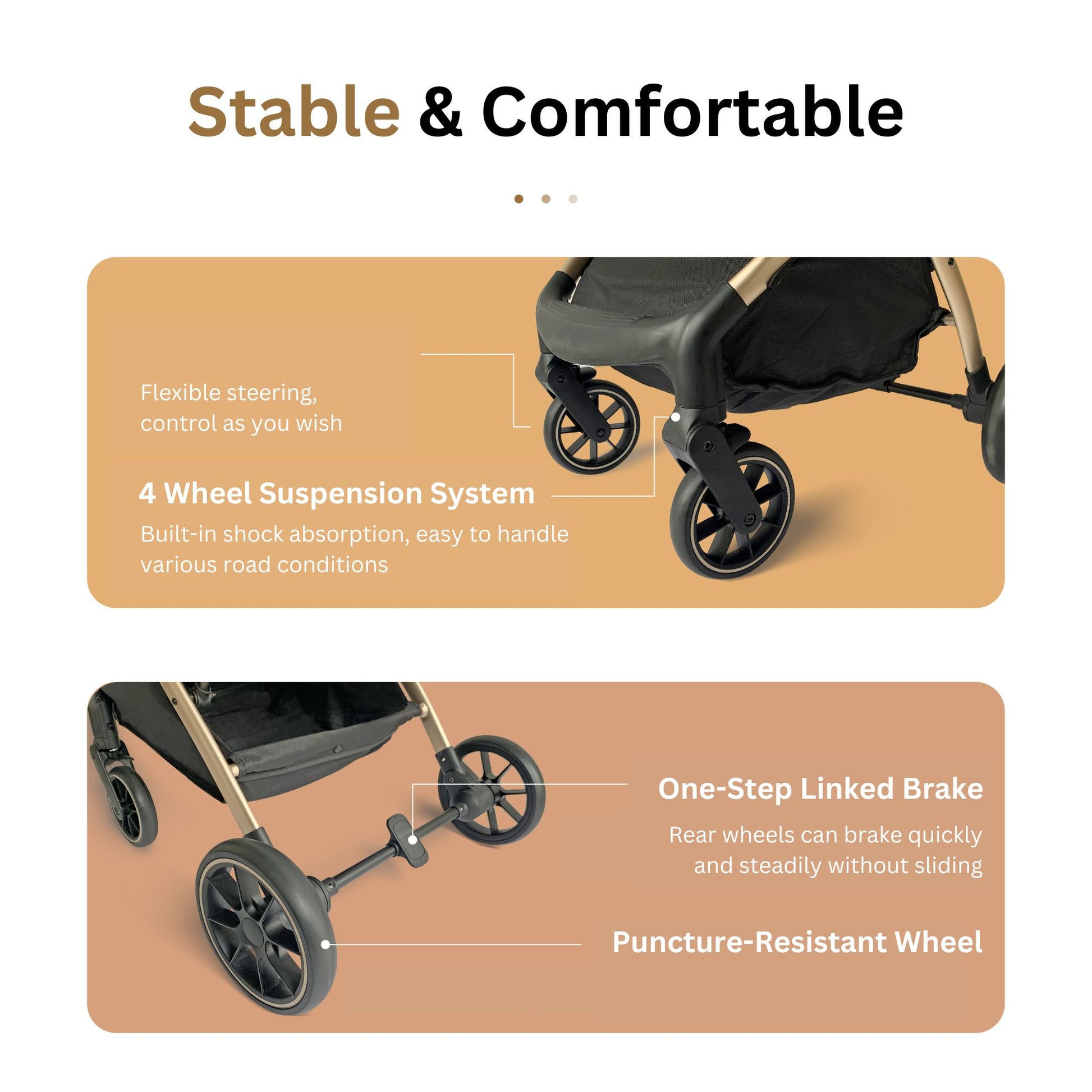 Stable & Comfortable

Flexible steering, control as you wish

4 Wheel Suspension System
Built-in shock absorption, easy to handle various road conditions

One-Step Linked Brake
Rear wheels can brake quickly and steadily without sliding

Puncture-Resistant Wheel